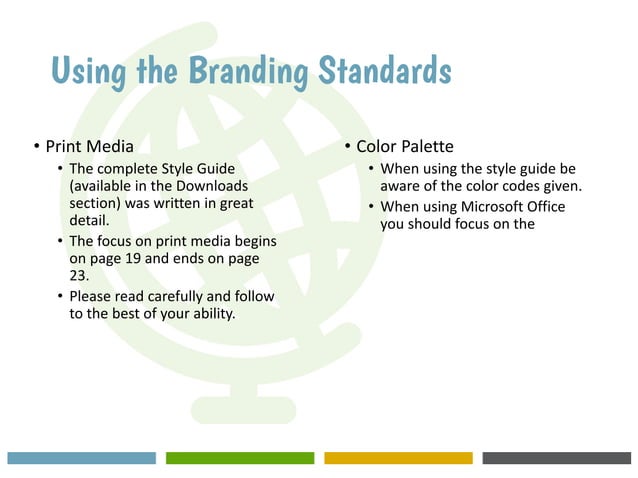 Using the Branding Standards

• Print Media
 • The complete Style Guide (available in the Downloads section) was written in great detail.
 • The focus on print media begins on page 19 and ends on page 23.
 • Please read carefully and follow to the best of your ability.

• Color Palette
 • When using the style guide be aware of the color codes given.
 • When using Microsoft Office you should focus on the